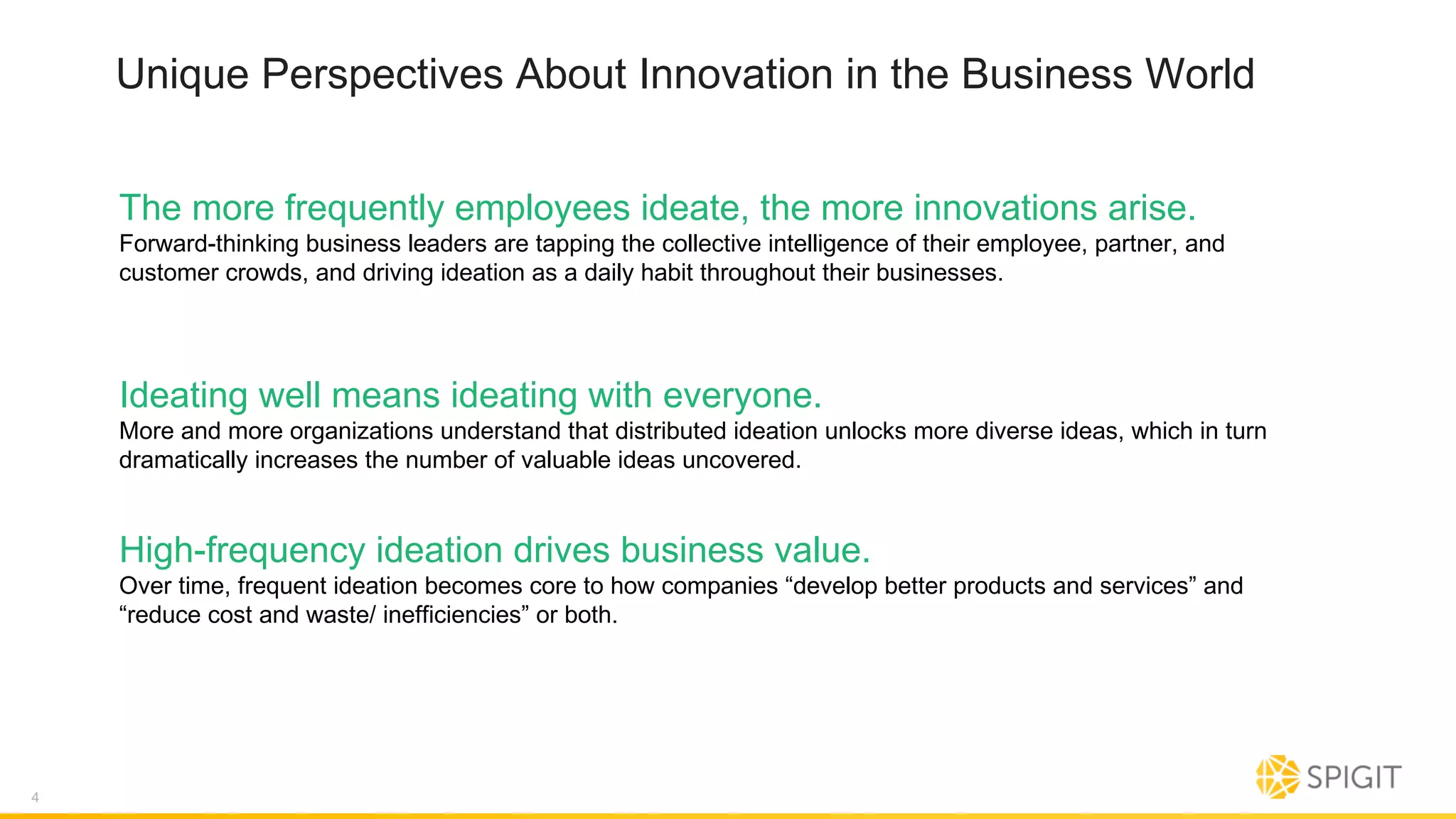 Unique Perspectives About Innovation in the Business World

The more frequently employees ideate, the more innovations arise.
Forward-thinking business leaders are tapping the collective intelligence of their employee, partner, and customer crowds, and driving ideation as a daily habit throughout their businesses.

Ideating well means ideating with everyone.
More and more organizations understand that distributed ideation unlocks more diverse ideas, which in turn dramatically increases the number of valuable ideas uncovered.

High-frequency ideation drives business value.
Over time, frequent ideation becomes core to how companies “develop better products and services” and “reduce cost and waste/ inefficiencies” or both.

4

SPIGIT